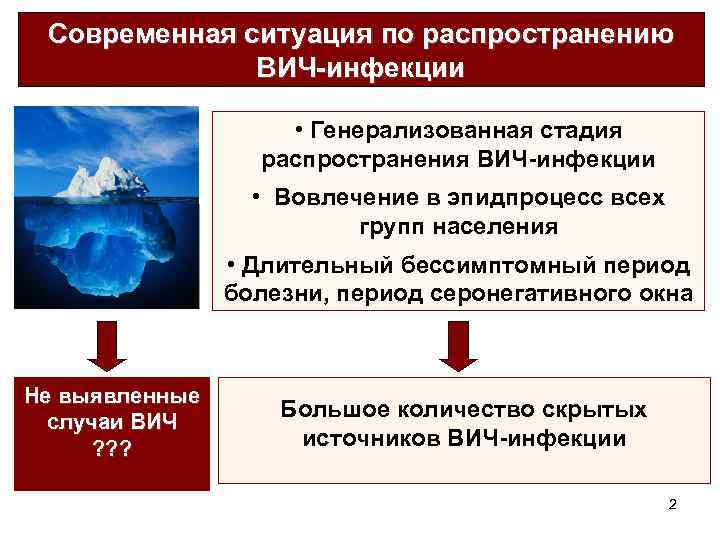 Современная ситуация по распространению ВИЧ-инфекции

• Генерализованная стадия распространения ВИЧ-инфекции

• Вовлечение в эпидпроцесс всех групп населения

• Длительный бессимптомный период болезни, период серонегативного окна

Не выявленные случаи ВИЧ ???

Большое количество скрытых источников ВИЧ-инфекции

2